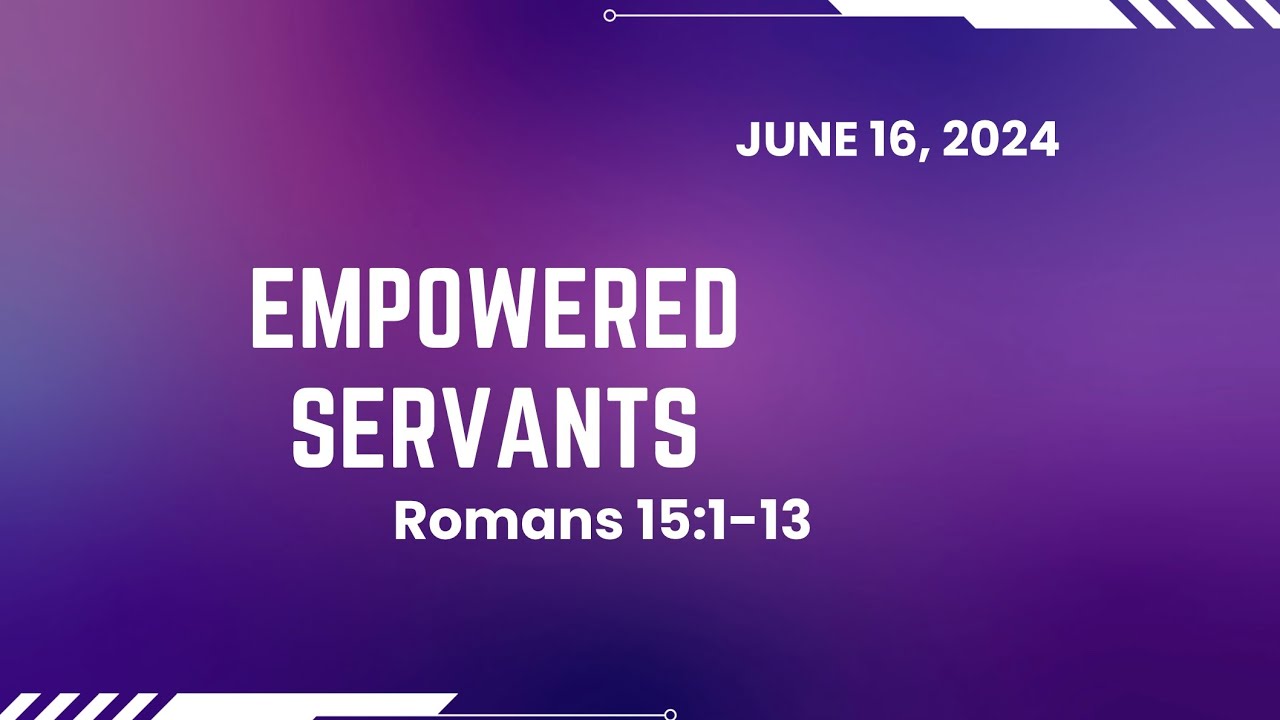 JUNE 16, 2024

EMPOWERED SERVANTS

Romans 15:1-13